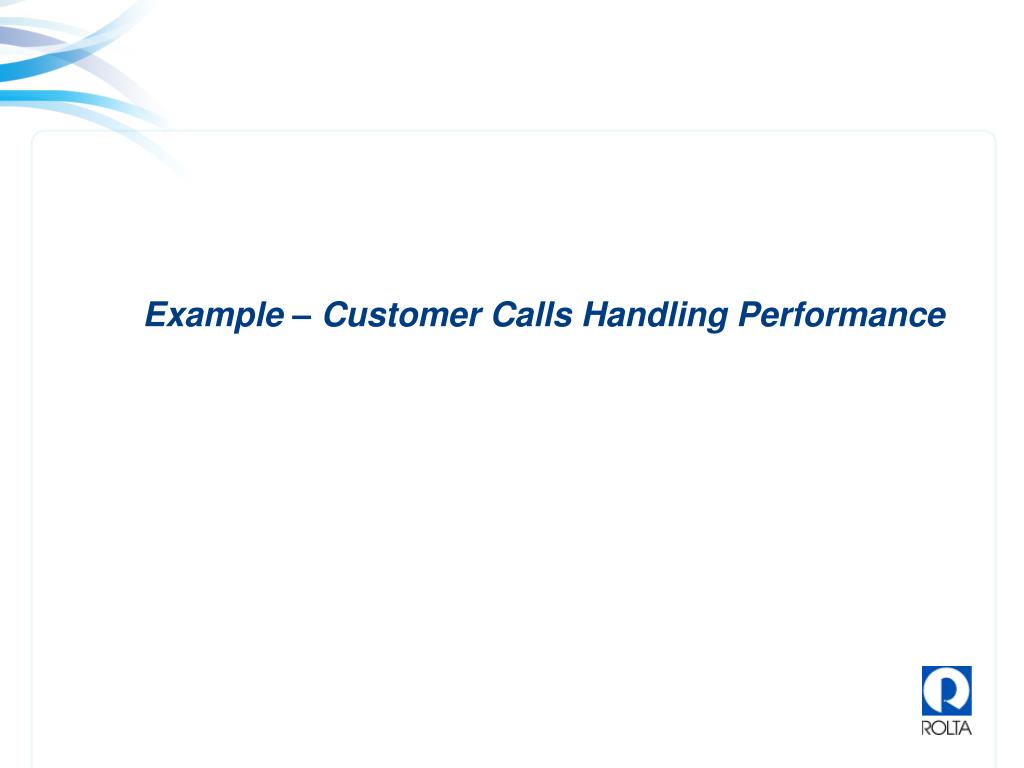 Example – Customer Calls Handling Performance

ROLTA